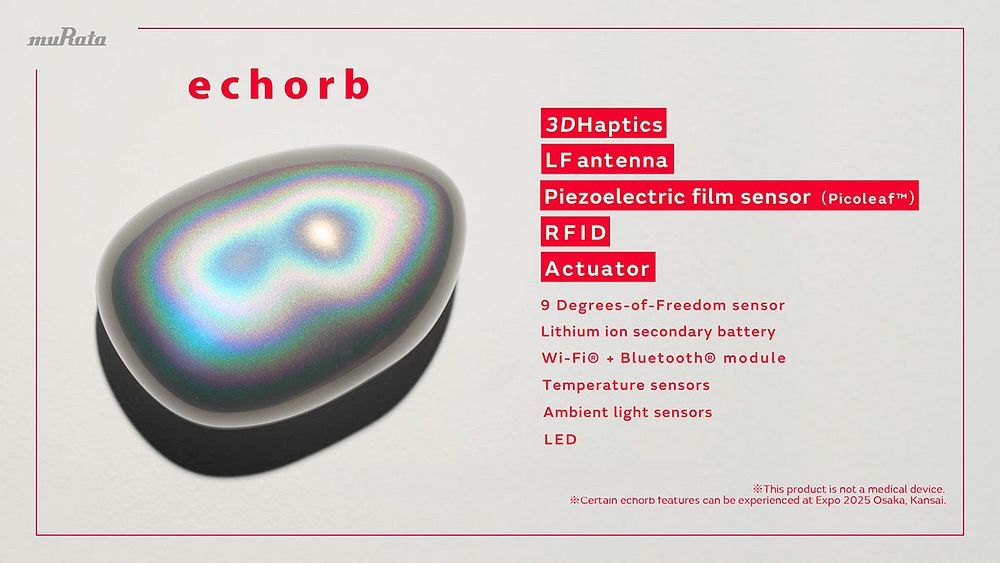 muRata

echorb

3DHaptics
LF antenna
Piezoelectric film sensor (Picoleaf™)
RFID
Actuator
9 Degrees-of-Freedom sensor
Lithium ion secondary battery
Wi-Fi® + Bluetooth® module
Temperature sensors
Ambient light sensors
LED

※This product is not a medical device.
※Certain echorb features can be experienced at Expo 2025 Osaka, Kansai.